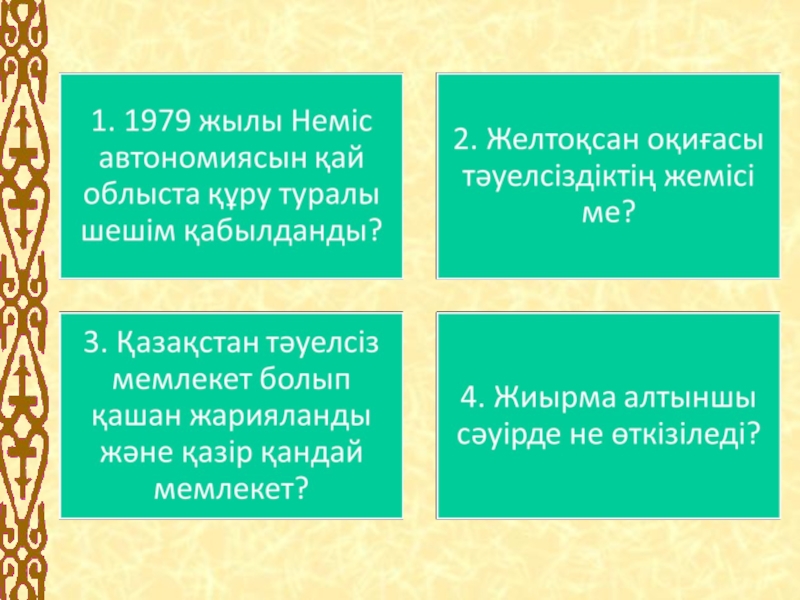 1. 1979 жылы Неміс автономиясын қай облыста құру туралы шешім қабылданды?

2. Желтоқсан оқиғасы тәуелсіздіктің жемісі ме?

3. Қазақстан тәуелсіз мемлекет болып қашан жарияланды және қазір қандай мемлекет?

4. Жиырма алтыншы сәуірде не өткізіледі?